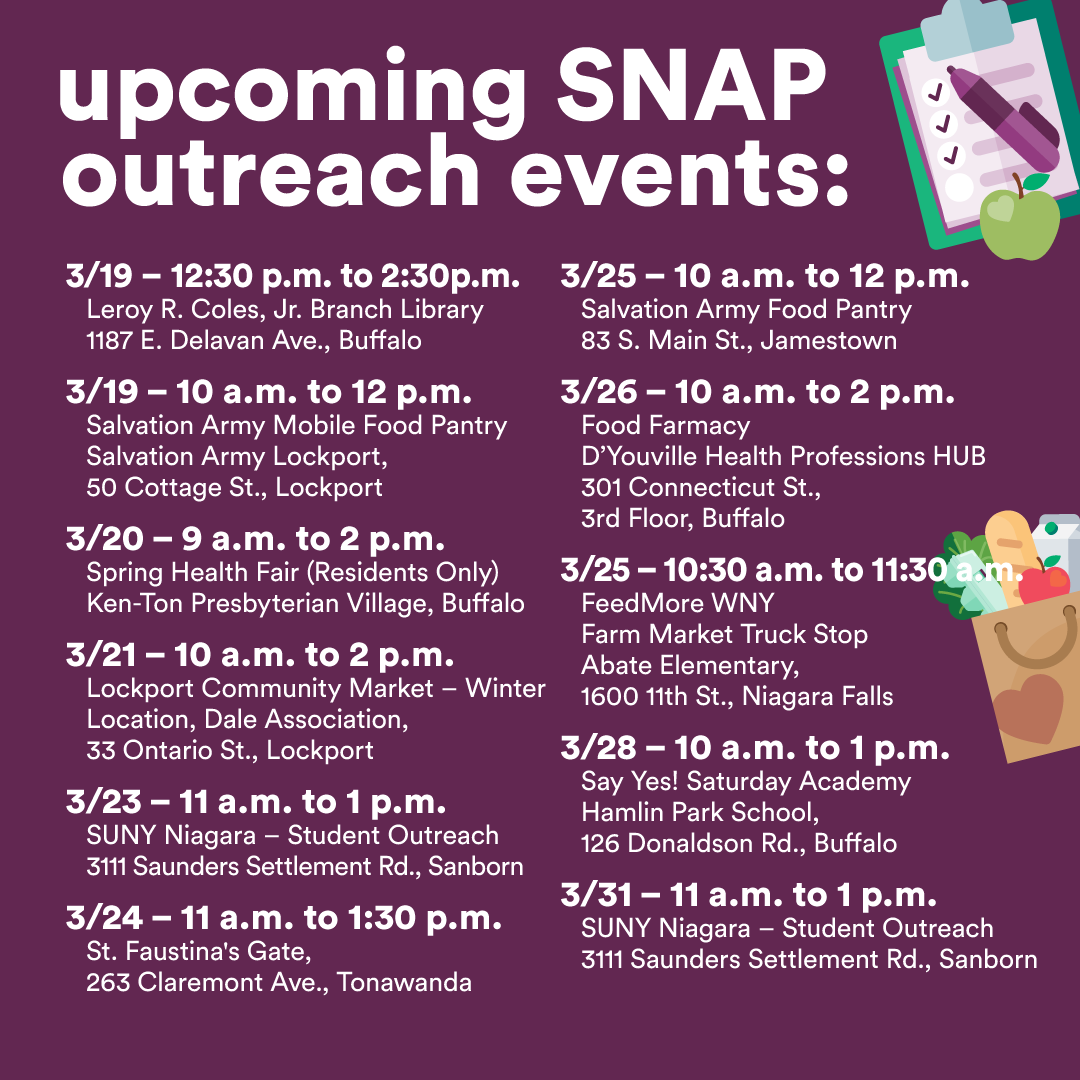 upcoming SNAP outreach events:

3/19 – 12:30 p.m. to 2:30p.m.
Leroy R. Coles, Jr. Branch Library
1187 E. Delavan Ave., Buffalo

3/19 – 10 a.m. to 12 p.m.
Salvation Army Mobile Food Pantry
Salvation Army Lockport,
50 Cottage St., Lockport

3/20 – 9 a.m. to 2 p.m.
Spring Health Fair (Residents Only)
Ken-Ton Presbyterian Village, Buffalo

3/21 – 10 a.m. to 2 p.m.
Lockport Community Market – Winter Location, Dale Association,
33 Ontario St., Lockport

3/23 – 11 a.m. to 1 p.m.
SUNY Niagara – Student Outreach
3111 Saunders Settlement Rd., Sanborn

3/24 – 11 a.m. to 1:30 p.m.
St. Faustina's Gate,
263 Claremont Ave., Tonawanda

3/25 – 10 a.m. to 12 p.m.
Salvation Army Food Pantry
83 S. Main St., Jamestown

3/26 – 10 a.m. to 2 p.m.
Food Farmacy
D'Youville Health Professions HUB
301 Connecticut St.,
3rd Floor, Buffalo

3/25 – 10:30 a.m. to 11:30 a.m.
FeedMore WNY
Farm Market Truck Stop
Abate Elementary,
1600 11th St., Niagara Falls

3/28 – 10 a.m. to 1 p.m.
Say Yes! Saturday Academy
Hamlin Park School,
126 Donaldson Rd., Buffalo

3/31 – 11 a.m. to 1 p.m.
SUNY Niagara – Student Outreach
3111 Saunders Settlement Rd., Sanborn